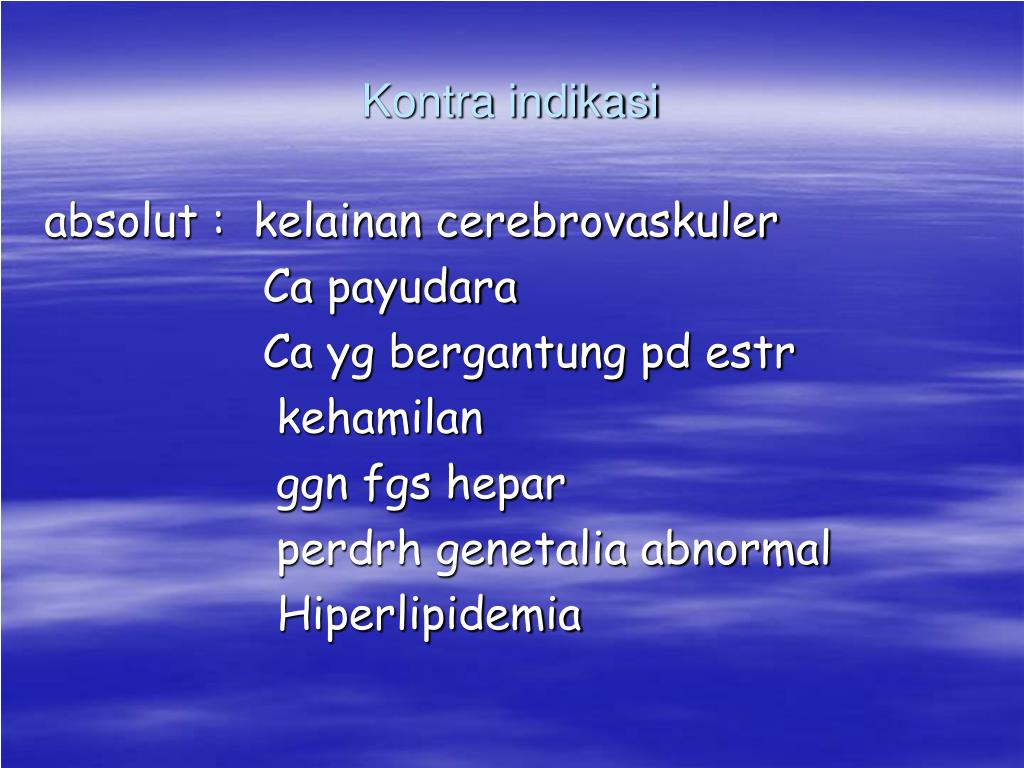 Kontra indikasi

absolut : kelainan cerebrovaskuler
Ca payudara
Ca yg bergantung pd estr
kehamilan
ggn fgs hepar
perdrh genetalia abnormal
Hiperlipidemia